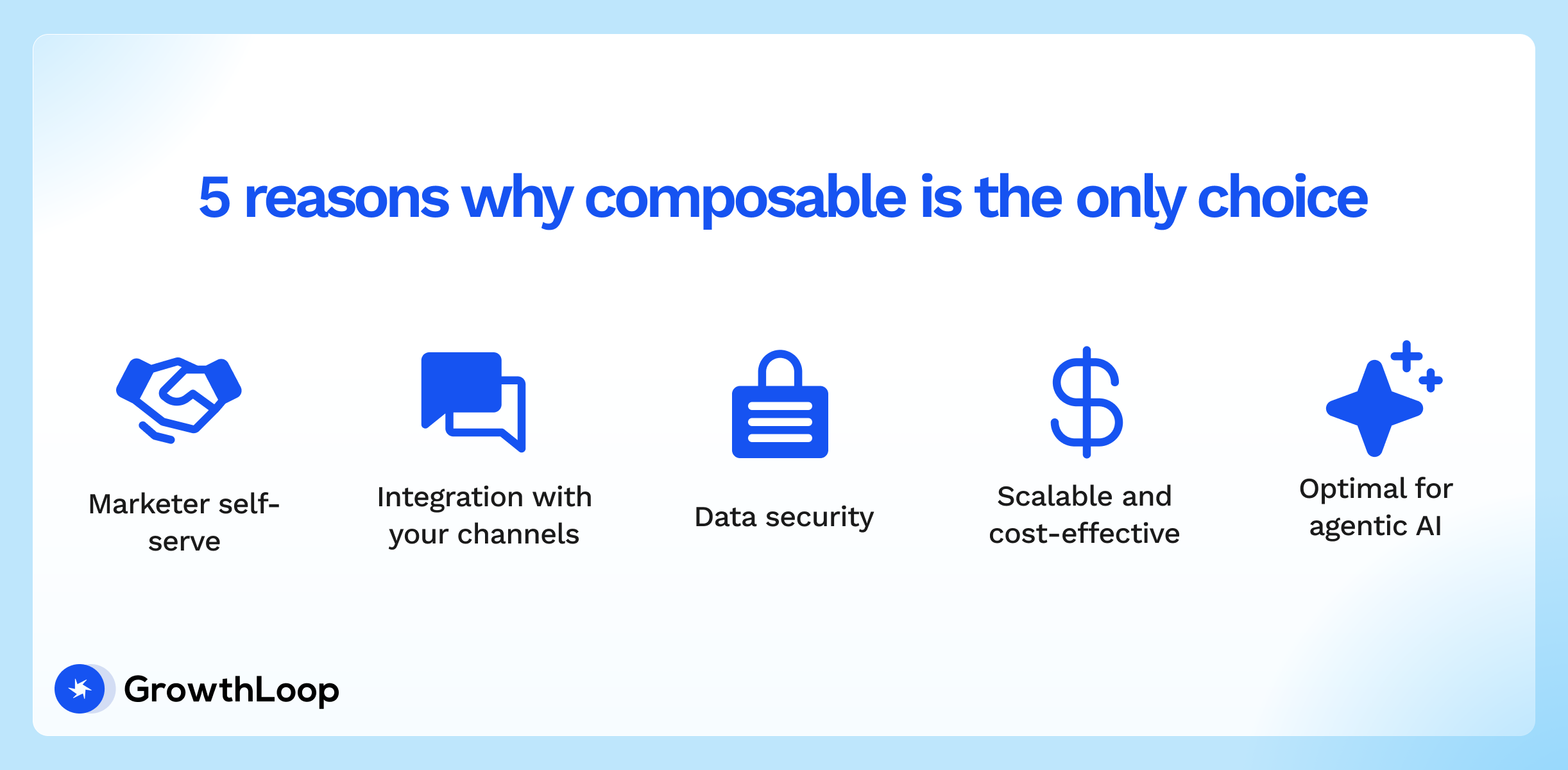 5 reasons why composable is the only choice

Marketer self-serve

Integration with your channels

Data security

Scalable and cost-effective

Optimal for agentic AI

GrowthLoop